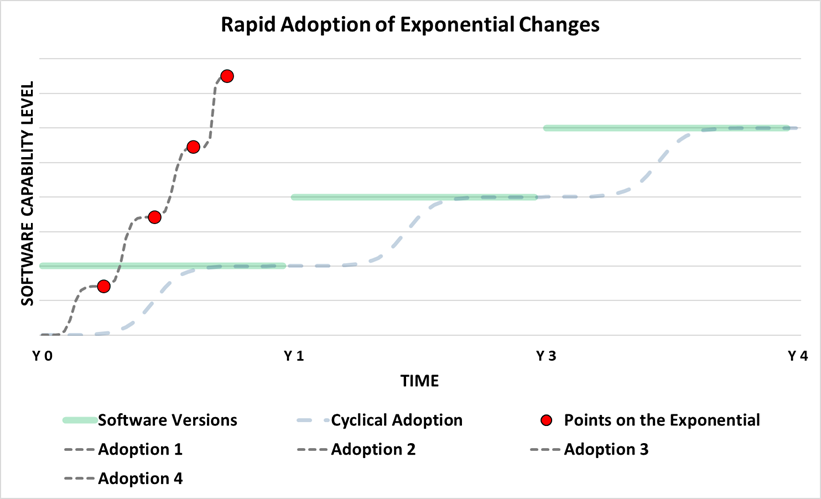 Rapid Adoption of Exponential Changes

SOFTWARE CAPABILITY LEVEL

Y 0
Y 1
Y 3
Y 4

TIME

Software Versions
Cyclical Adoption
Points on the Exponential
Adoption 1
Adoption 2
Adoption 3
Adoption 4